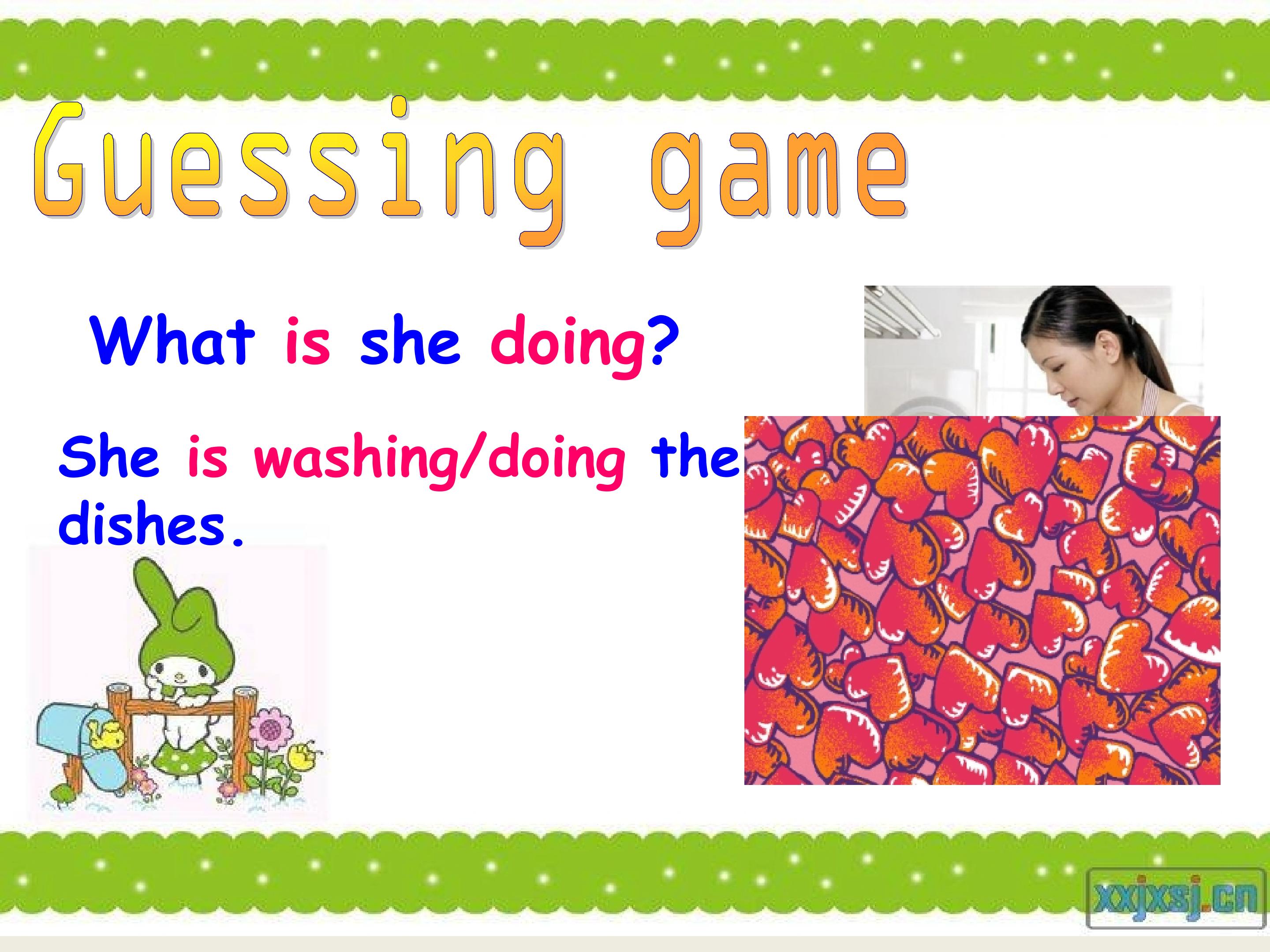 Guessing game

What is she doing?

She is washing/doing the dishes.

xxjxsj.cn